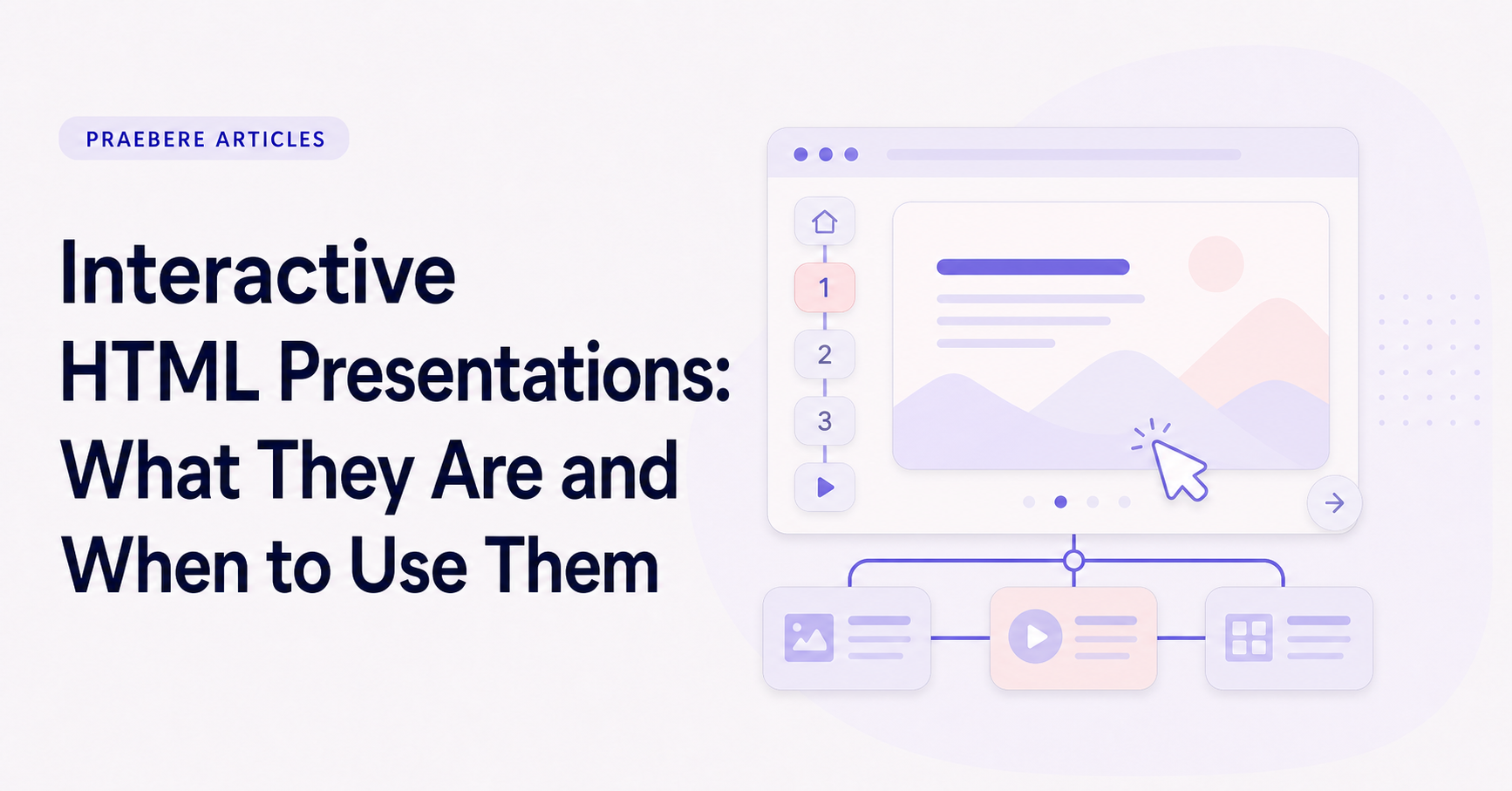 PRAEBERE ARTICLES

Interactive HTML Presentations: What They Are and When to Use Them

1
2
3